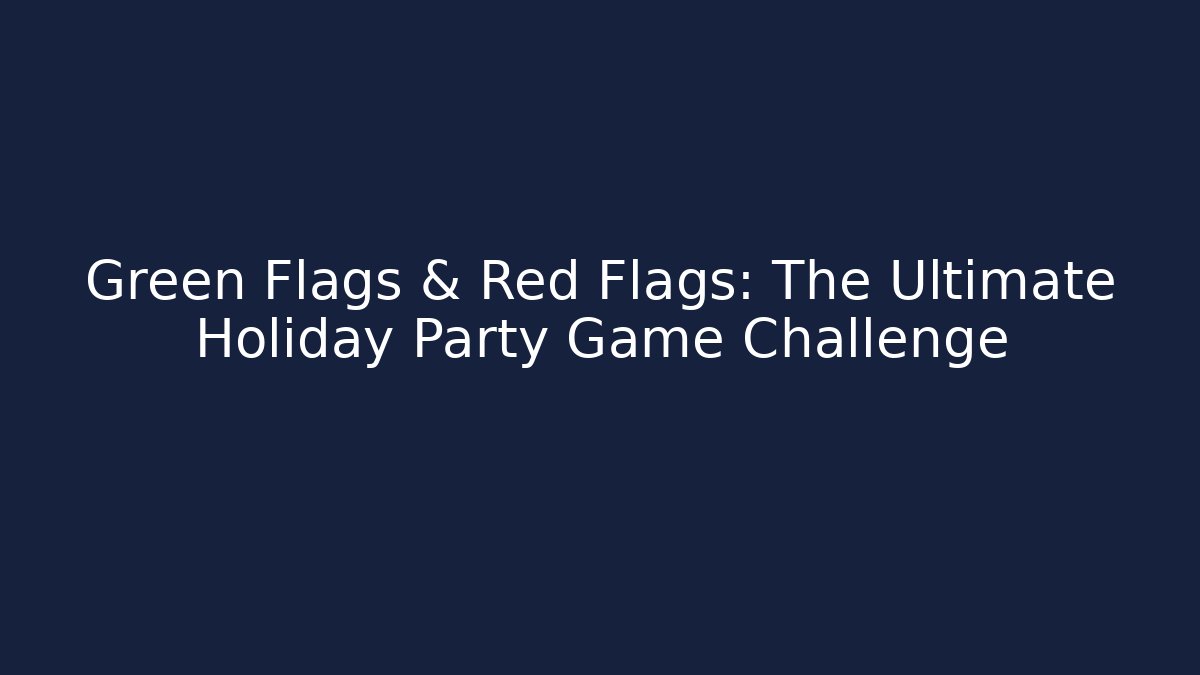 Green Flags & Red Flags: The Ultimate Holiday Party Game Challenge